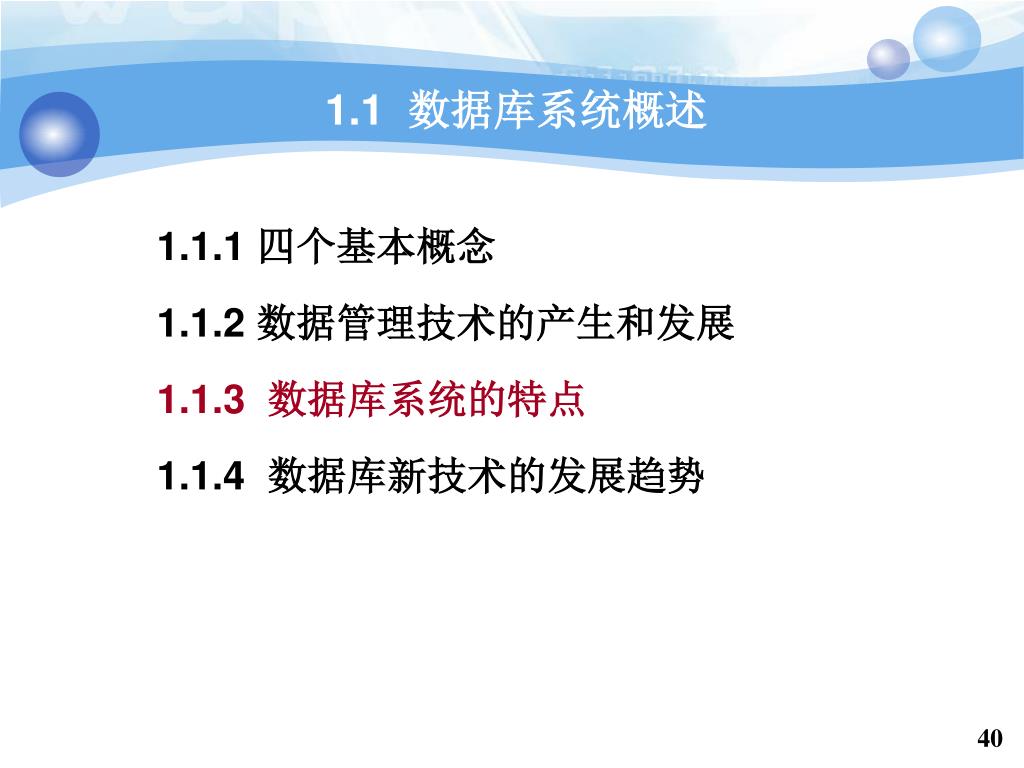 1.1 数据库系统概述

1.1.1 四个基本概念

1.1.2 数据管理技术的产生和发展

1.1.3 数据库系统的特点

1.1.4 数据库新技术的发展趋势

40